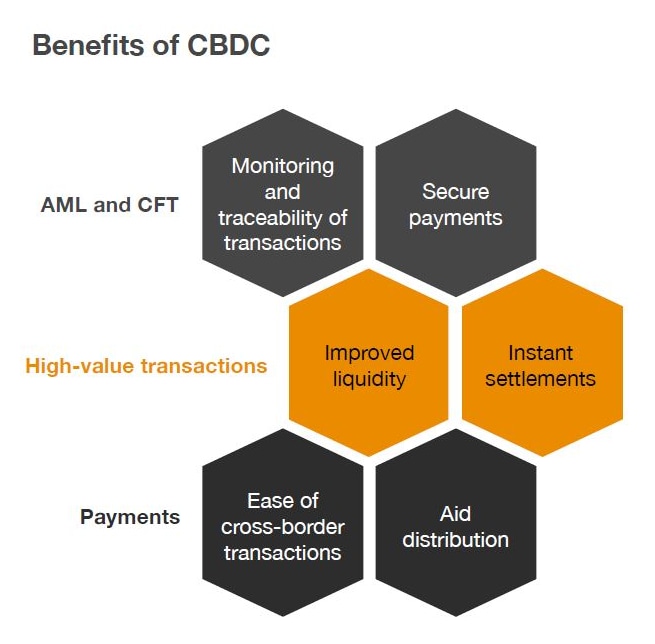 Benefits of CBDC

AML and CFT

Monitoring and traceability of transactions

Secure payments

High-value transactions

Improved liquidity

Instant settlements

Payments

Ease of cross-border transactions

Aid distribution